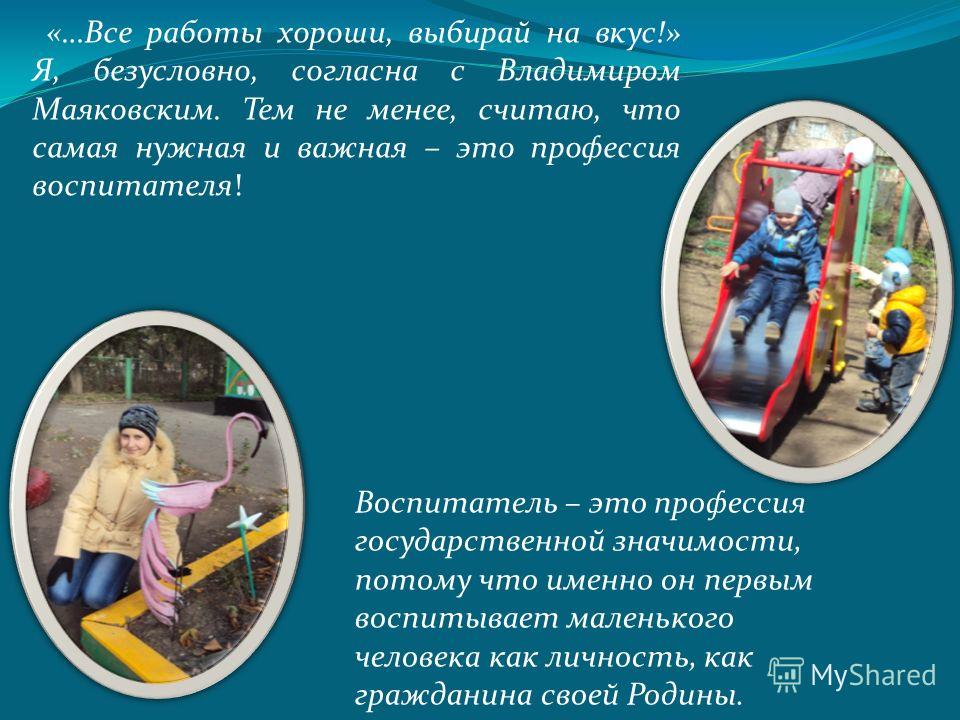 «…Все работы хороши, выбирай на вкус!» Я, безусловно, согласна с Владимиром Маяковским. Тем не менее, считаю, что самая нужная и важная – это профессия воспитателя!

Воспитатель – это профессия государственной значимости, потому что именно он первым воспитывает маленького человека как личность, как гражданина своей Родины.

MyShared